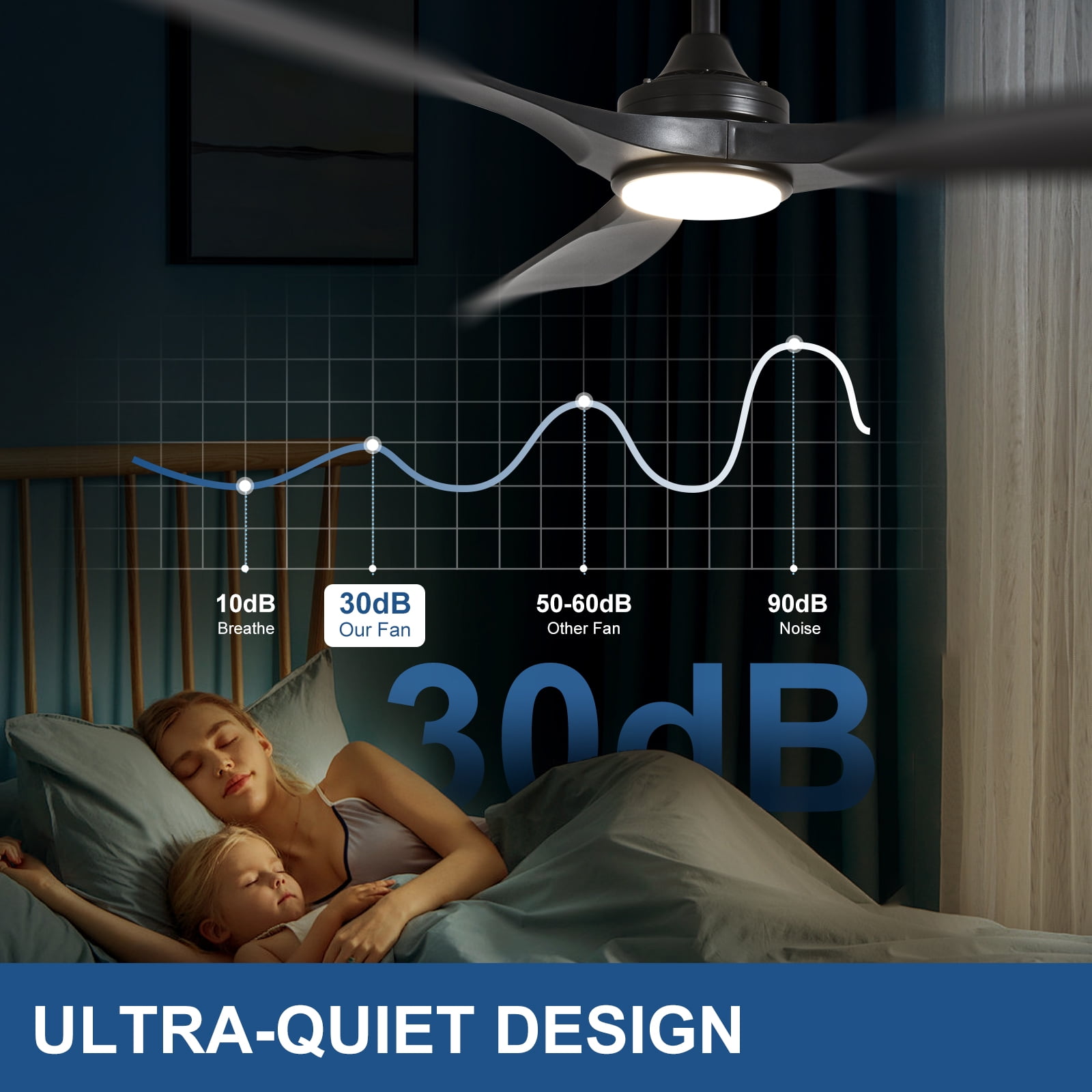 10dB
Breathe

30dB
Our Fan

50-60dB
Other Fan

90dB
Noise

30dB

ULTRA-QUIET DESIGN